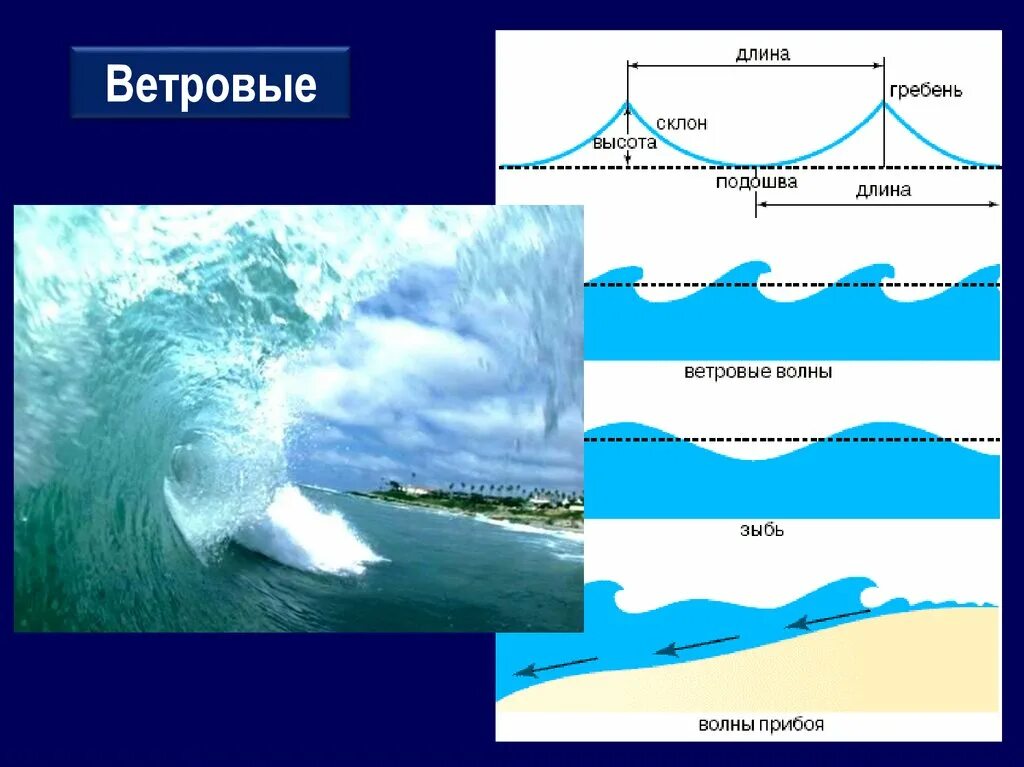 Ветровые

длина

гребень

склон

высота

подошва

длина

ветровые волны

зыбь

волны прибоя